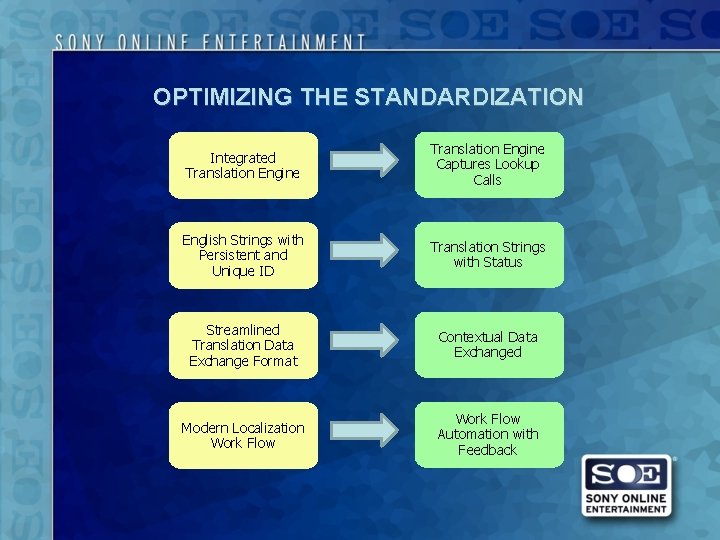 SONY ONLINE ENTERTAINMENT

OPTIMIZING THE STANDARDIZATION

Integrated Translation Engine

Translation Engine Captures Lookup Calls

English Strings with Persistent and Unique ID

Translation Strings with Status

Streamlined Translation Data Exchange Format

Contextual Data Exchanged

Modern Localization Work Flow

Work Flow Automation with Feedback

SOE
SONY ONLINE ENTERTAINMENT